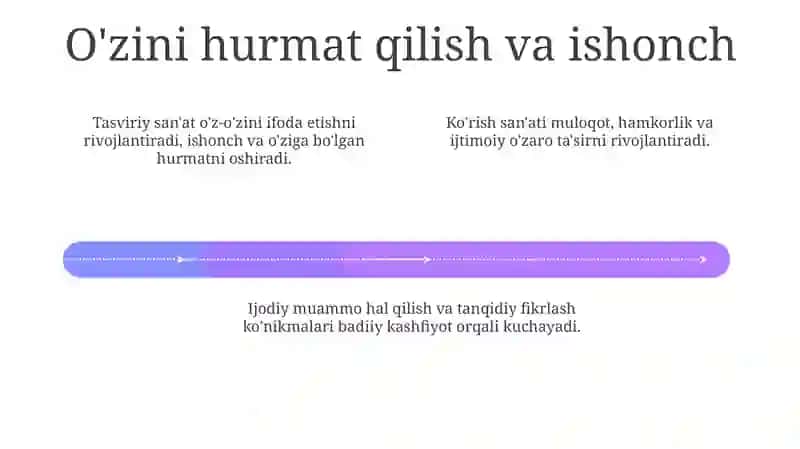 O'zini hurmat qilish va ishonch

Tasviriy san'at o'z-o'zini ifoda etishni rivojlantiradi, ishonch va o'ziga bo'lgan hurmatni oshiradi.

Ko'rish san'ati muloqot, hamkorlik va ijtimoiy o'zaro ta'sirni rivojlantiradi.

Ijodiy muammo hal qilish va tanqidiy fikrlash ko'nikmalari badiiy kashfiyot orqali kuchayadi.